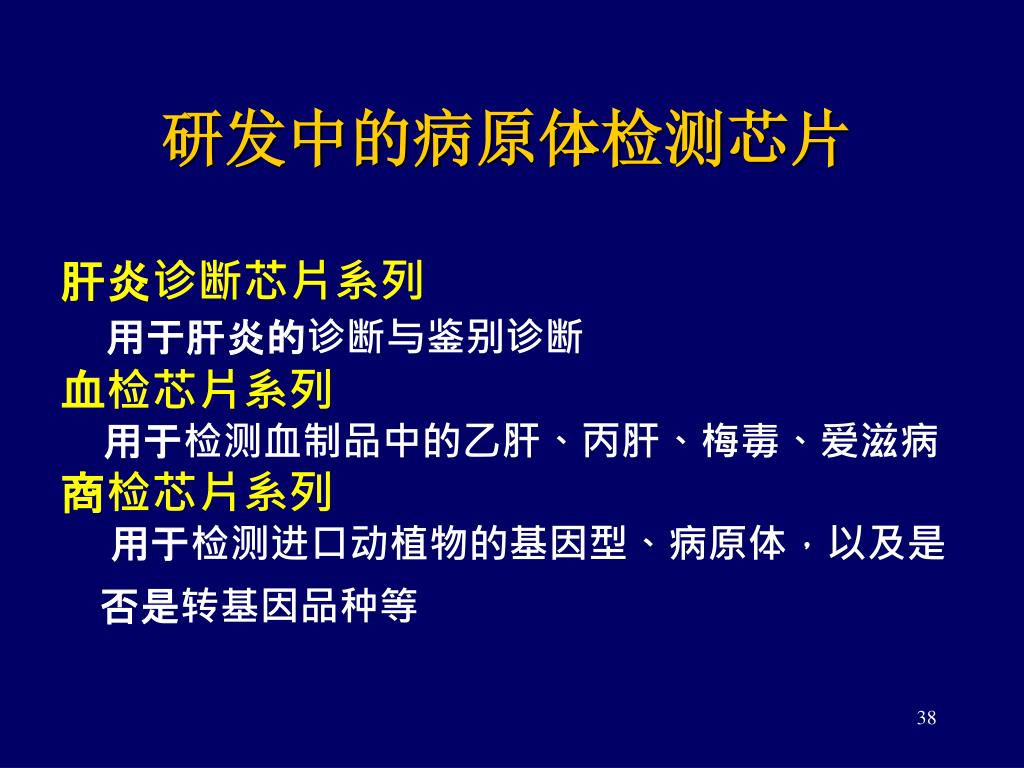 研发中的病原体检测芯片

肝炎诊断芯片系列
用于肝炎的诊断与鉴别诊断
血检芯片系列
用于检测血制品中的乙肝、丙肝、梅毒、爱滋病
商检芯片系列
用于检测进口动植物的基因型、病原体，以及是否是转基因品种等

38